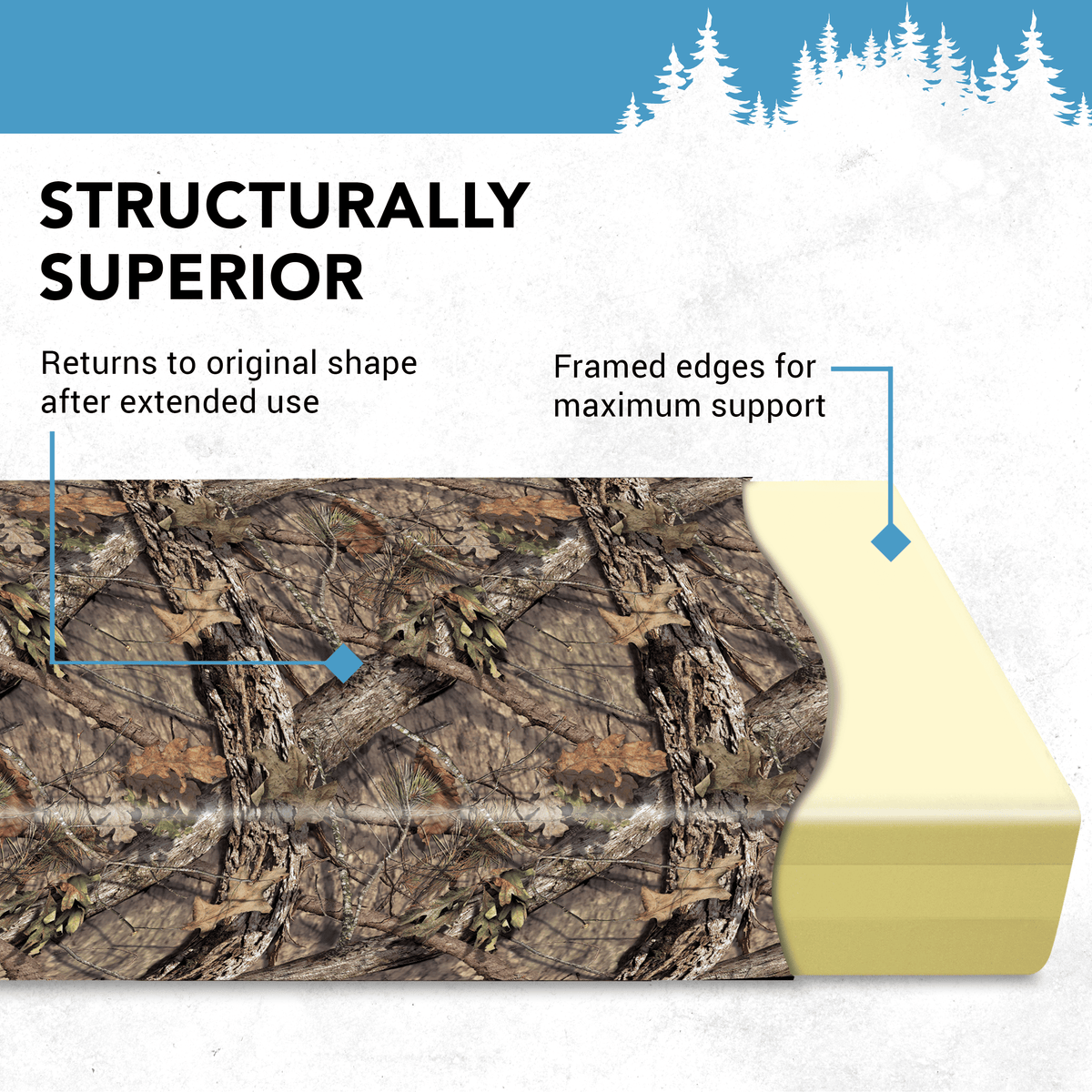 STRUCTURALLY SUPERIOR

Returns to original shape after extended use

Framed edges for maximum support